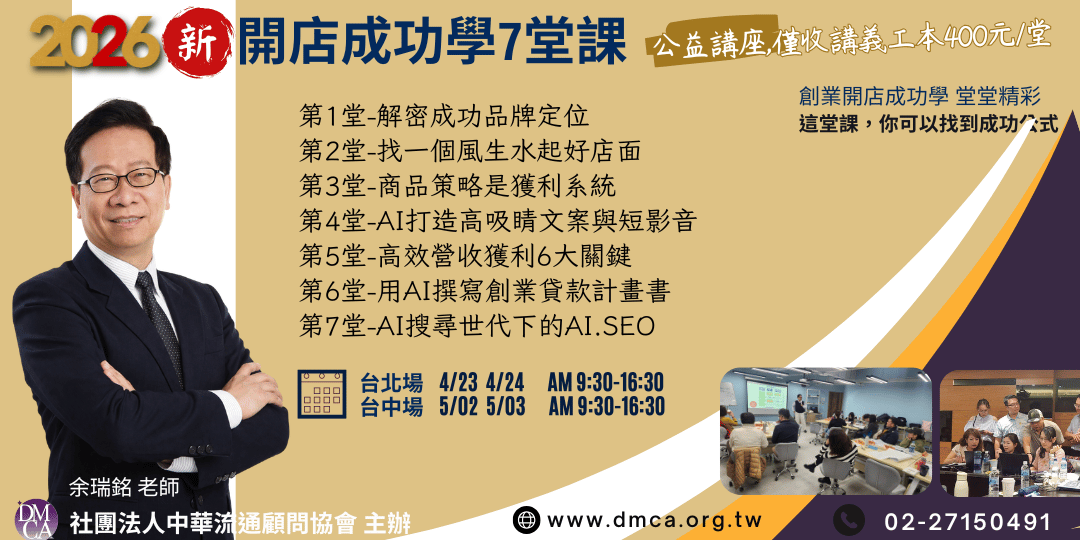 2026 新 開店成功學7堂課

公益講座,僅收講義工本400元/堂

創業開店成功學 堂堂精彩
這堂課，你可以找到成功公式

第1堂-解密成功品牌定位
第2堂-找一個風生水起好店面
第3堂-商品策略是獲利系統
第4堂-AI打造高吸睛文案與短影音
第5堂-高效營收獲利6大關鍵
第6堂-用AI撰寫創業貸款計畫書
第7堂-AI搜尋世代下的AI.SEO

台北場 4/23 4/24 AM 9:30-16:30
台中場 5/02 5/03 AM 9:30-16:30

余瑞銘 老師

DMCA 社團法人中華流通顧問協會 主辦

www.dmca.org.tw

02-27150491